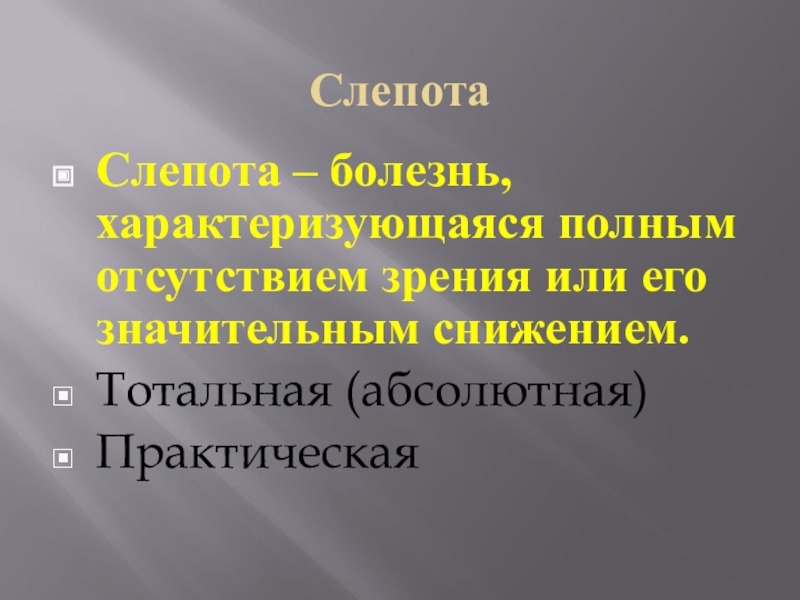 Слепота

Слепота – болезнь, характеризующаяся полным отсутствием зрения или его значительным снижением.

Тотальная (абсолютная)

Практическая